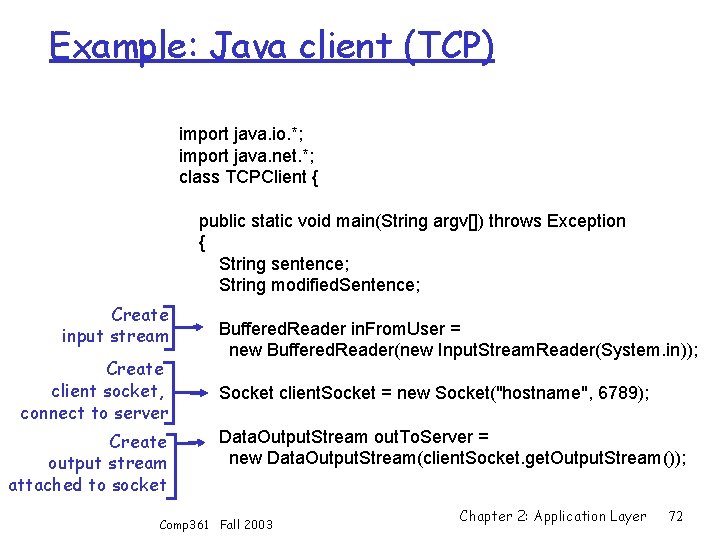 Example: Java client (TCP)

import java.io.*;
import java.net.*;
class TCPClient {

public static void main(String argv[]) throws Exception
{
String sentence;
String modifiedSentence;

Create input stream

BufferedReader inFromUser =
new BufferedReader(new InputStreamReader(System.in));

Create client socket, connect to server

Socket clientSocket = new Socket("hostname", 6789);

Create output stream attached to socket

DataOutputStream outToServer =
new DataOutputStream(clientSocket.getOutputStream());

Comp361 Fall 2003

Chapter 2: Application Layer 72